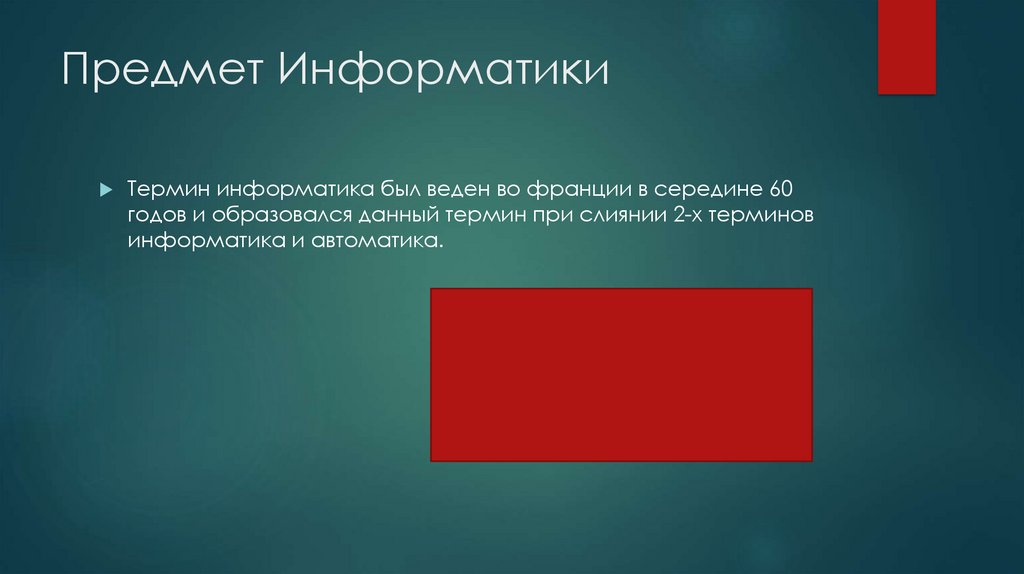 Предмет Информатики

Термин информатика был веден во франции в середине 60 годов и образовался данный термин при слиянии 2-х терминов информатика и автоматика.